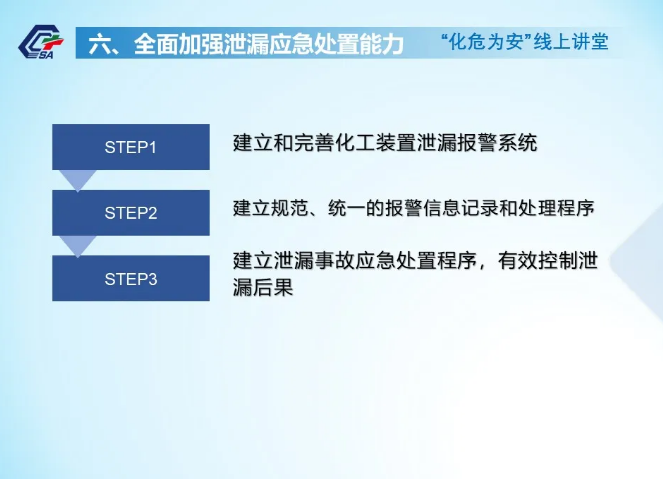 SA

六、全面加强泄漏应急处置能力

“化危为安”线上讲堂

STEP1

建立和完善化工装置泄漏报警系统

STEP2

建立规范、统一的报警信息记录和处理程序

STEP3

建立泄漏事故应急处置程序，有效控制泄漏后果